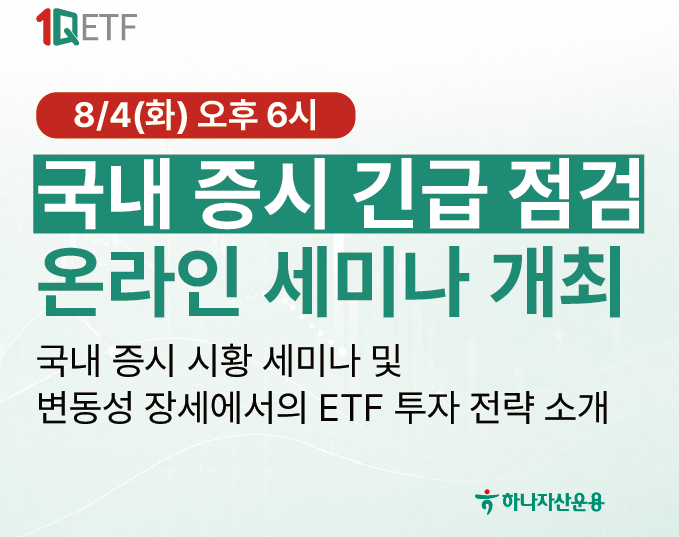 1QETF

8/4(화) 오후 6시

국내 증시 긴급 점검
온라인 세미나 개최

국내 증시 시황 세미나 및
변동성 장세에서의 ETF 투자 전략 소개

하나자산운용